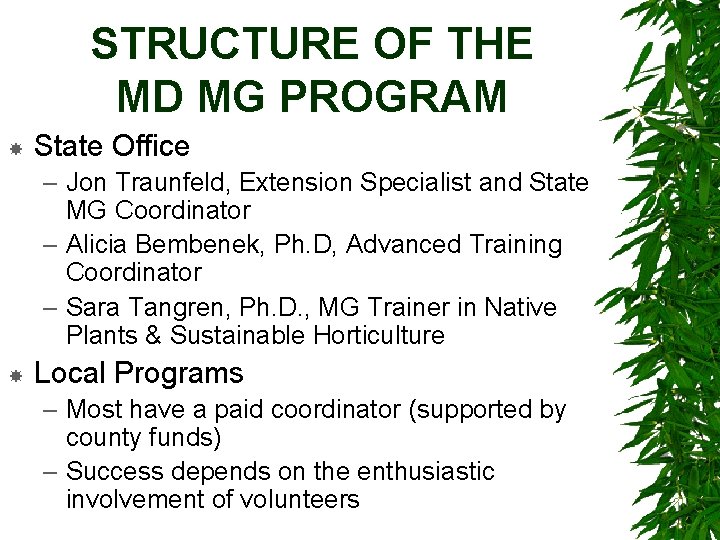 STRUCTURE OF THE MD MG PROGRAM

State Office
– Jon Traunfeld, Extension Specialist and State MG Coordinator
– Alicia Bembenek, Ph.D, Advanced Training Coordinator
– Sara Tangren, Ph.D., MG Trainer in Native Plants & Sustainable Horticulture

Local Programs
– Most have a paid coordinator (supported by county funds)
– Success depends on the enthusiastic involvement of volunteers